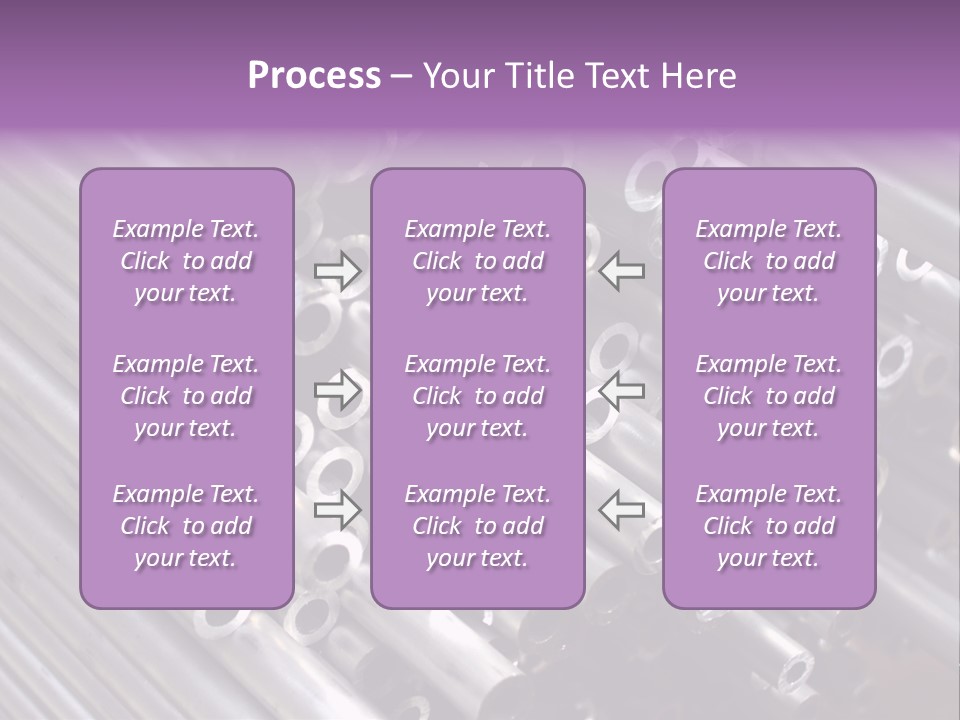 Process – Your Title Text Here

Example Text. Click to add your text.

Example Text. Click to add your text.

Example Text. Click to add your text.

Example Text. Click to add your text.

Example Text. Click to add your text.

Example Text. Click to add your text.

Example Text. Click to add your text.

Example Text. Click to add your text.

Example Text. Click to add your text.